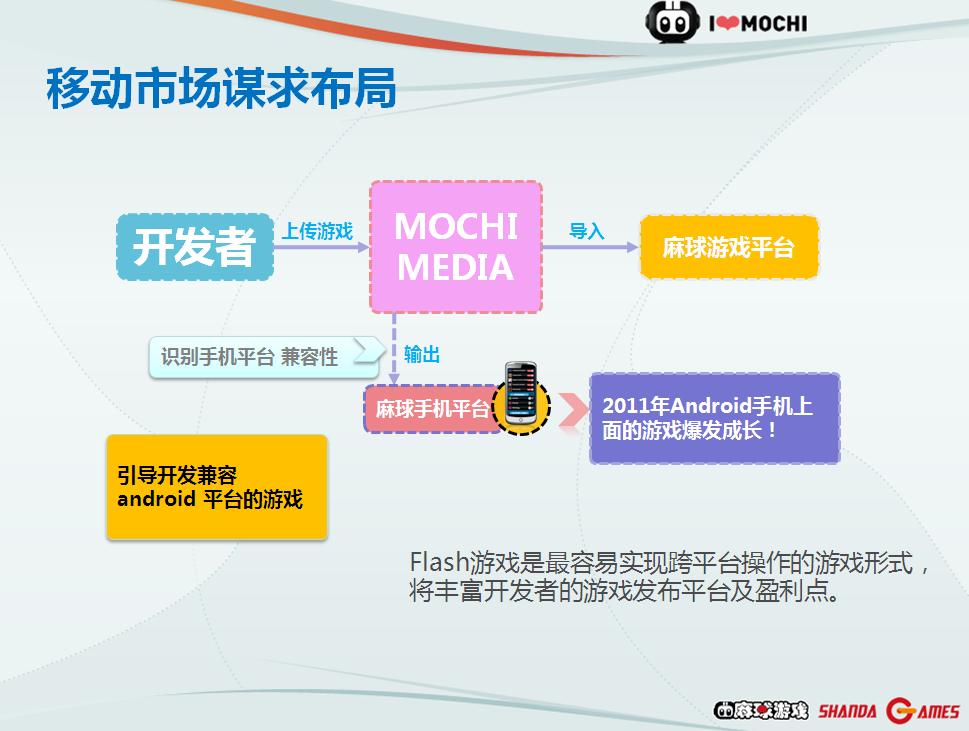 I ❤ MOCHI

移动市场谋求布局

开发者

上传游戏

MOCHI MEDIA

导入

麻球游戏平台

识别手机平台 兼容性

输出

麻球手机平台

2011年Android手机上面的游戏爆发成长！

引导开发兼容 android 平台的游戏

Flash游戏是最容易实现跨平台操作的游戏形式，将丰富开发者的游戏发布平台及盈利点。

麻球游戏 SHANDA GAMES